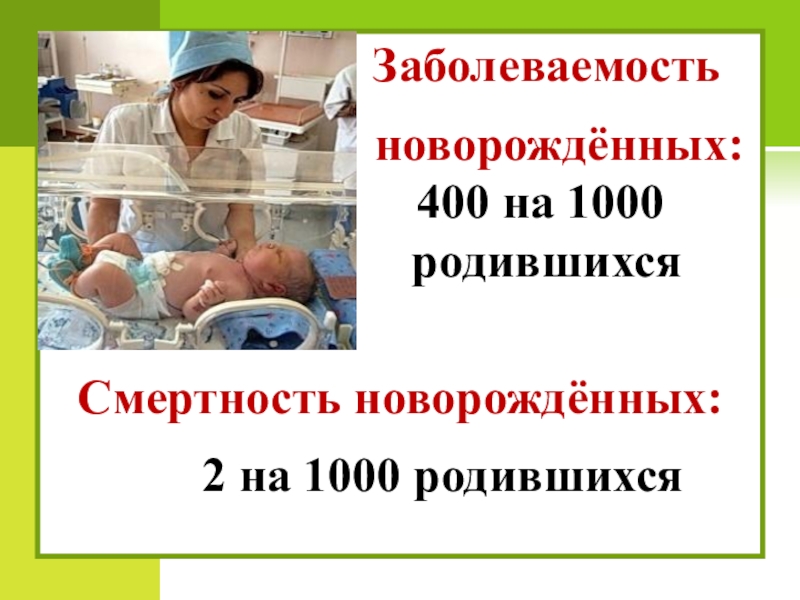 Заболеваемость новорождённых: 400 на 1000 родившихся

Смертность новорождённых:

2 на 1000 родившихся